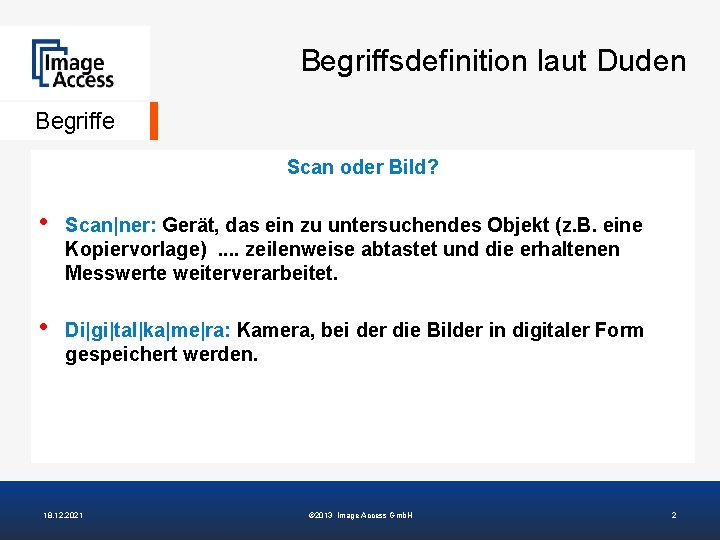 Image Access

Begriffsdefinition laut Duden

Begriffe

Scan oder Bild?

• Scan|ner: Gerät, das ein zu untersuchendes Objekt (z.B. eine Kopiervorlage) .... zeilenweise abtastet und die erhaltenen Messwerte weiterverarbeitet.

• Di|gi|tal|ka|me|ra: Kamera, bei der die Bilder in digitaler Form gespeichert werden.

18.12.2021

©2013 Image Access GmbH

2